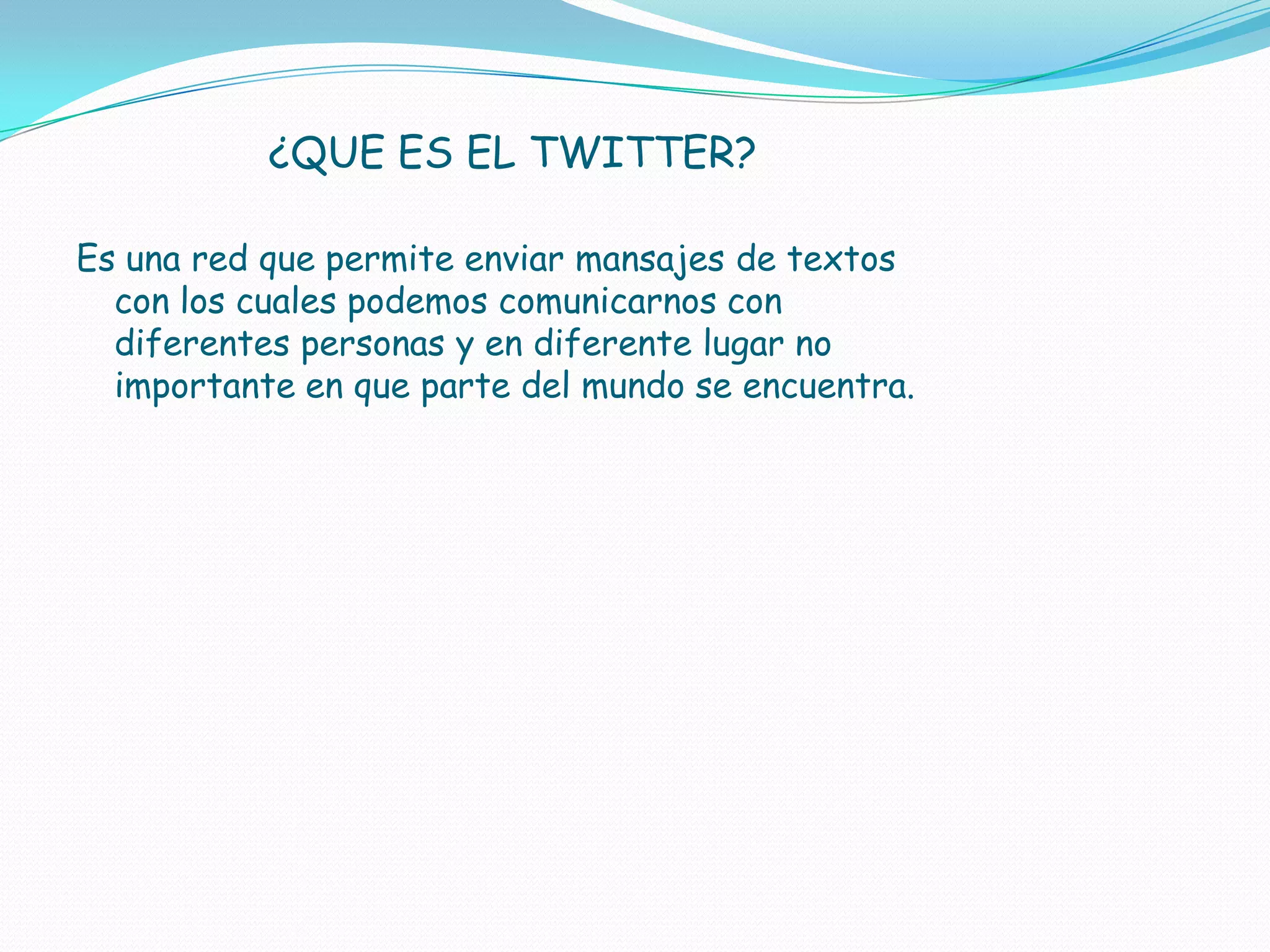 ¿QUE ES EL TWITTER?

Es una red que permite enviar mansajes de textos con los cuales podemos comunicarnos con diferentes personas y en diferente lugar no importante en que parte del mundo se encuentra.